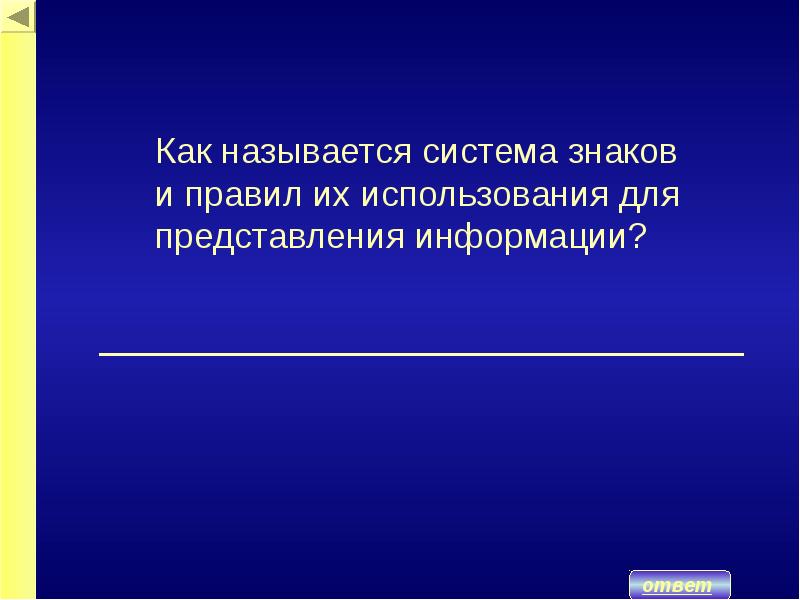 Как называется система знаков и правил их использования для представления информации?

ответ